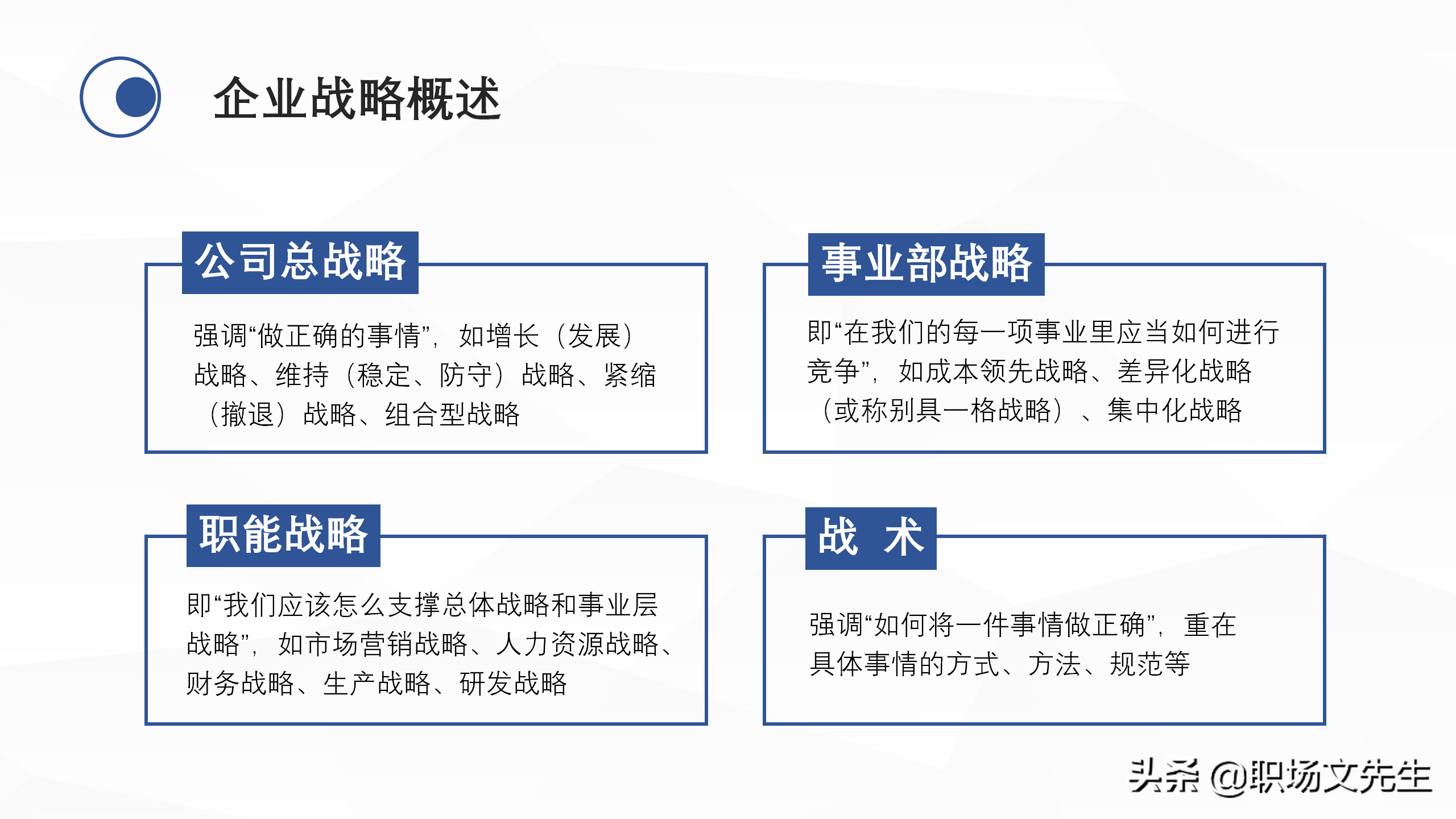 企业战略概述

公司总战略

强调“做正确的事情”，如增长（发展）战略、维持（稳定、防守）战略、紧缩（撤退）战略、组合型战略

事业部战略

即“在我们的每一项事业里应当如何进行竞争”，如成本领先战略、差异化战略（或称别具一格战略）、集中化战略

职能战略

即“我们应该怎么支撑总体战略和事业层战略”，如市场营销战略、人力资源战略、财务战略、生产战略、研发战略

战 术

强调“如何将一件事情做正确”，重在具体事情的方式、方法、规范等

头条 @职场文先生